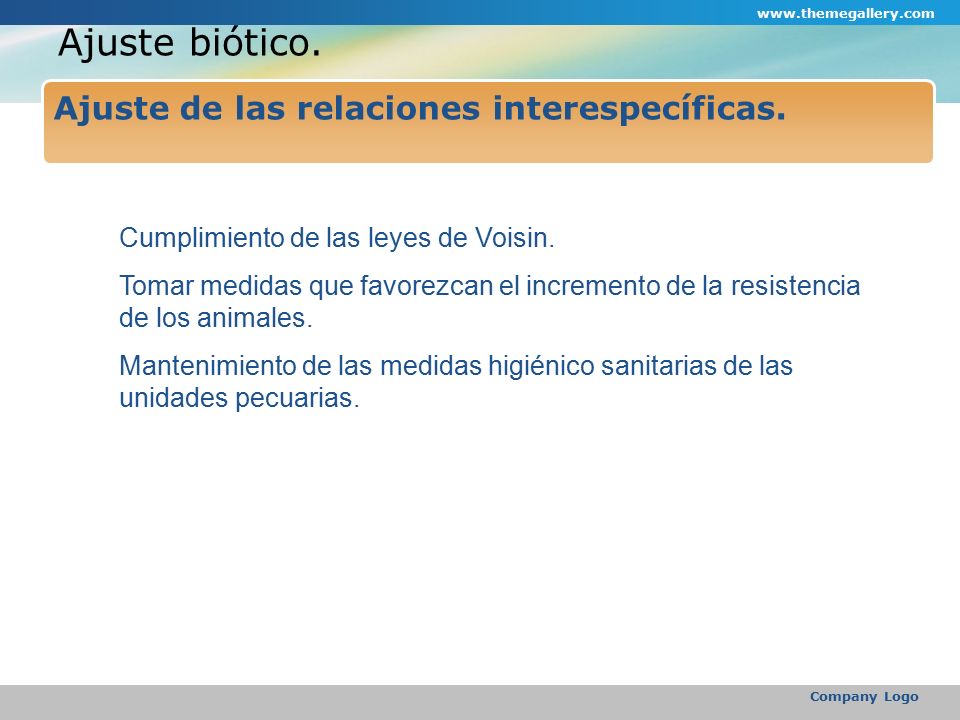 www.themegallery.com

Ajuste biótico.

Ajuste de las relaciones interespecíficas.

Cumplimiento de las leyes de Voisin.

Tomar medidas que favorezcan el incremento de la resistencia de los animales.

Mantenimiento de las medidas higiénico sanitarias de las unidades pecuarias.

Company Logo